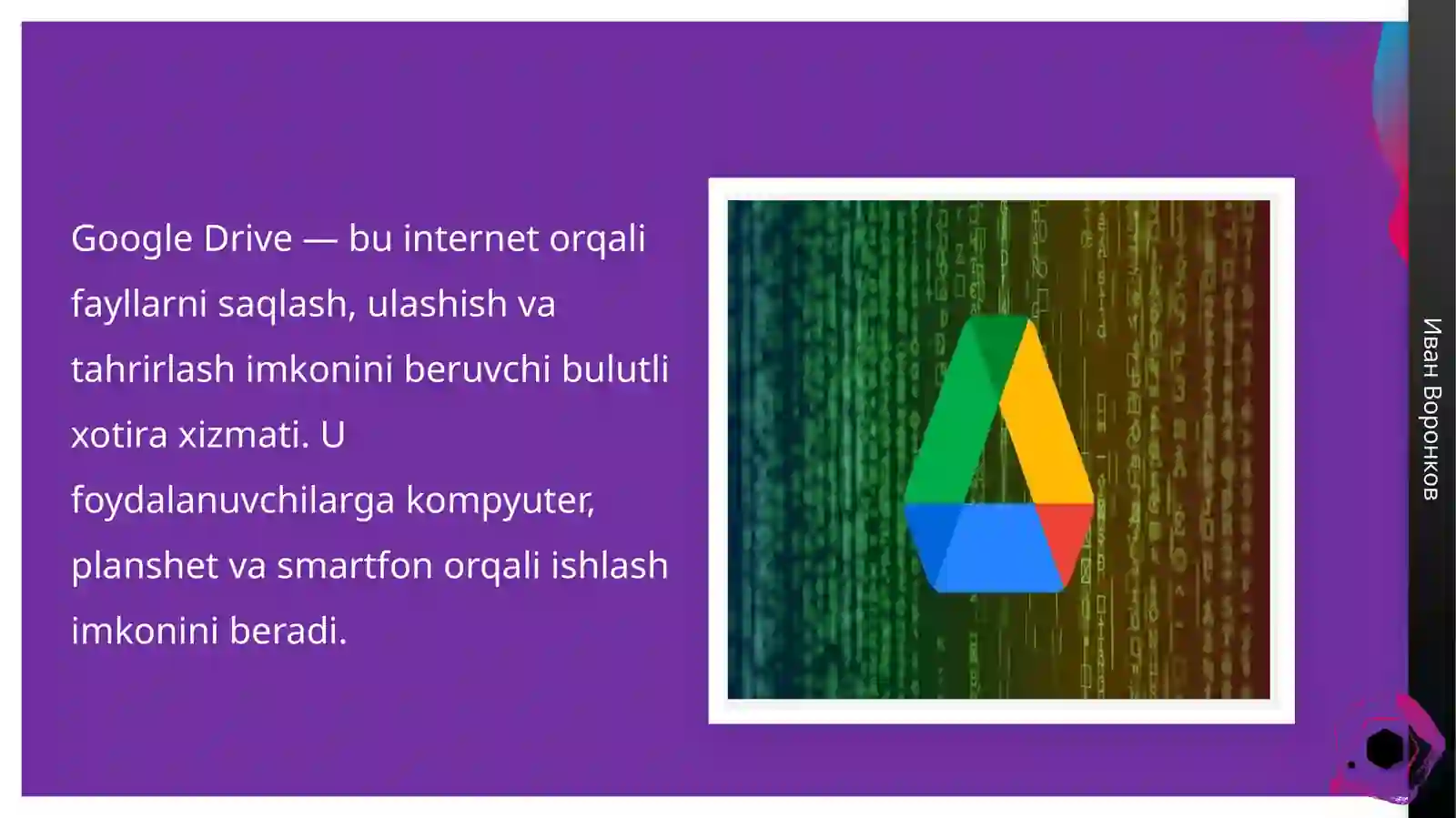 Google Drive — bu internet orqali fayllarni saqlash, ulashish va tahrirlash imkonini beruvchi bulutli xotira xizmati. U foydalanuvchilarga kompyuter, planshet va smartfon orqali ishlash imkonini beradi.

Иван Воронков